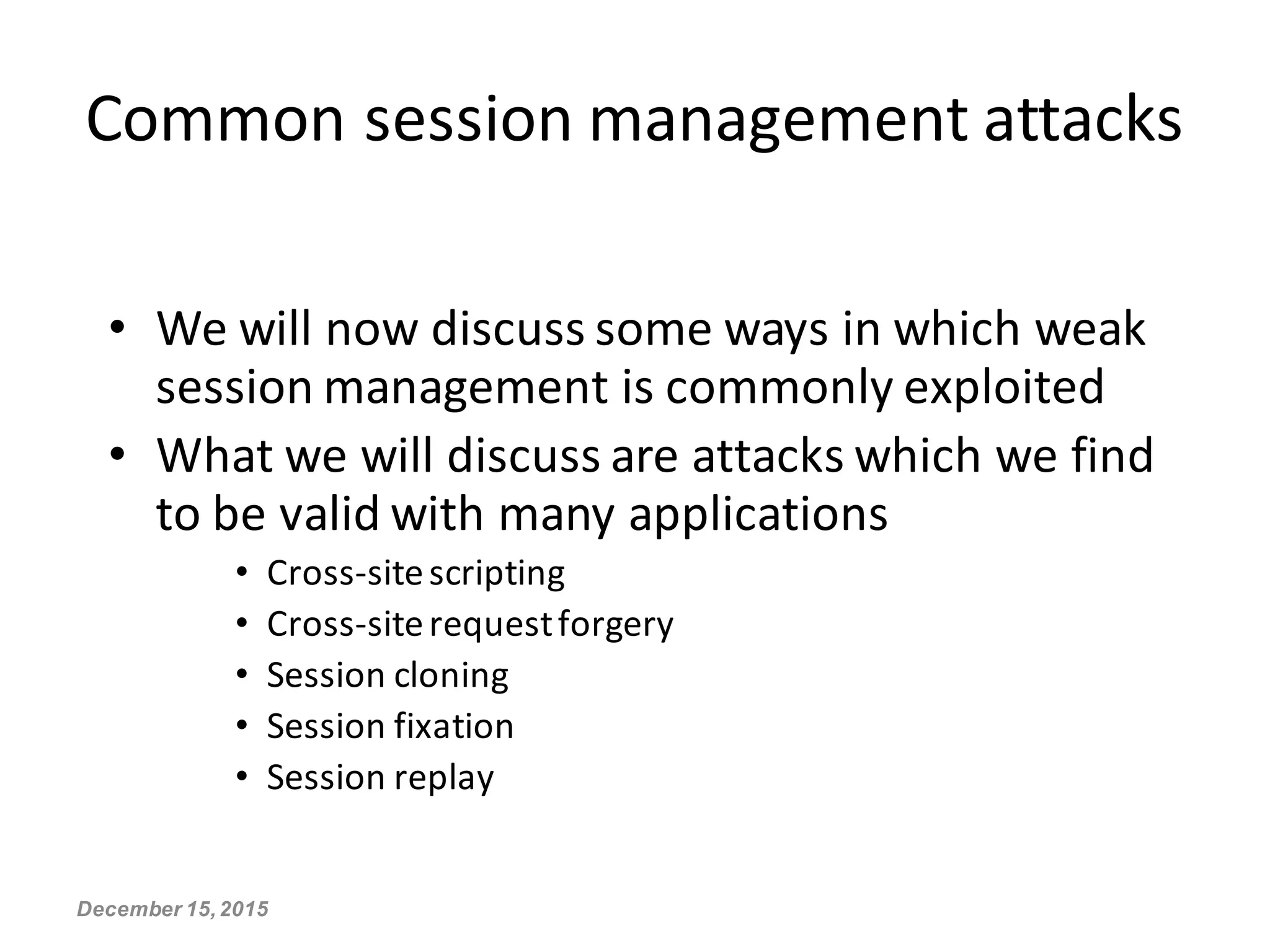 Common session management attacks

• We will now discuss some ways in which weak session management is commonly exploited
• What we will discuss are attacks which we find to be valid with many applications
  • Cross-site scripting
  • Cross-site request forgery
  • Session cloning
  • Session fixation
  • Session replay

December 15, 2015